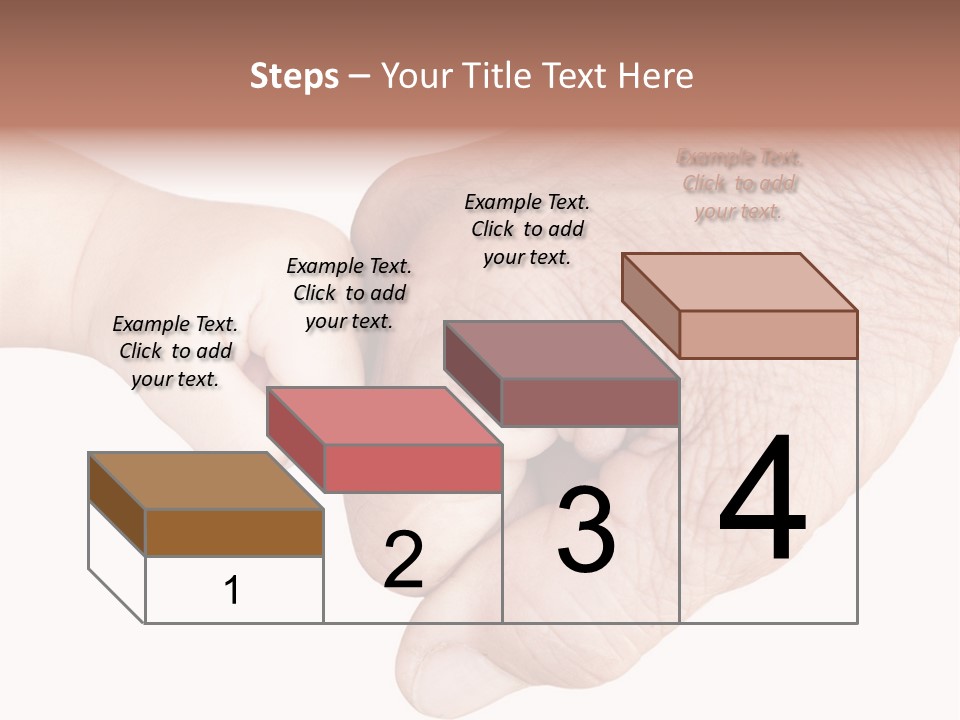 Steps – Your Title Text Here

Example Text. Click to add your text.

Example Text. Click to add your text.

Example Text. Click to add your text.

Example Text. Click to add your text.

1

2

3

4